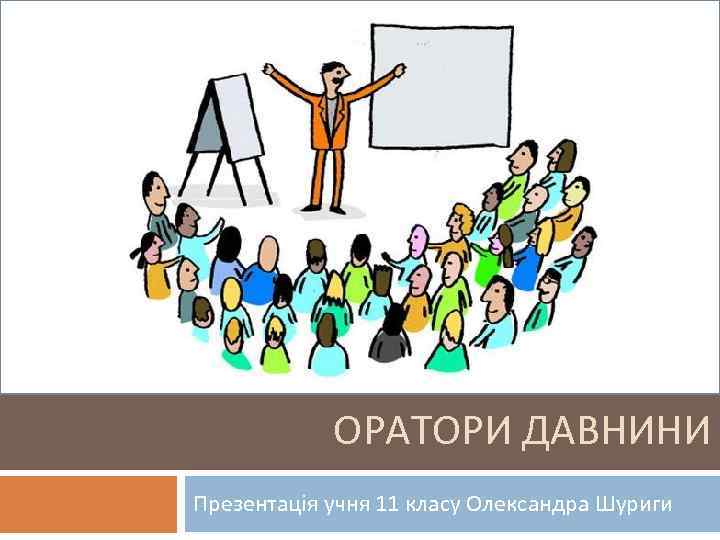 ОРАТОРИ ДАВНИНИ

Презентація учня 11 класу Олександра Шуриги